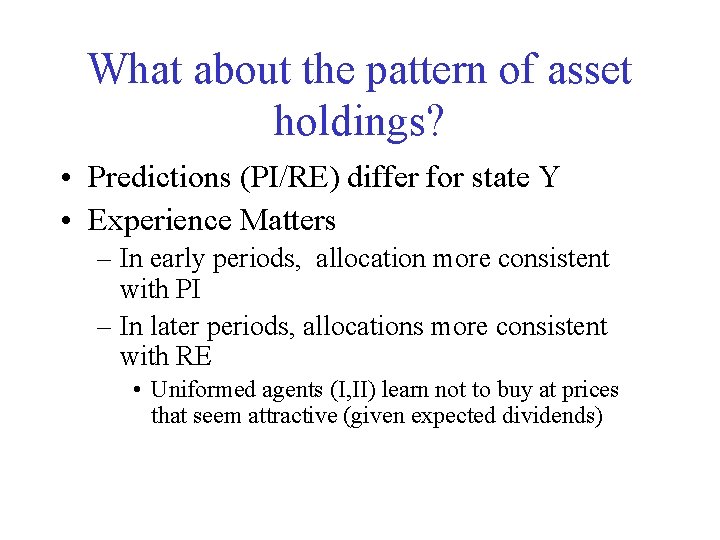 What about the pattern of asset holdings?

• Predictions (PI/RE) differ for state Y
• Experience Matters
– In early periods,  allocation more consistent with PI
– In later periods, allocations more consistent with RE
• Uniformed agents (I,II) learn not to buy at prices that seem attractive (given expected dividends)